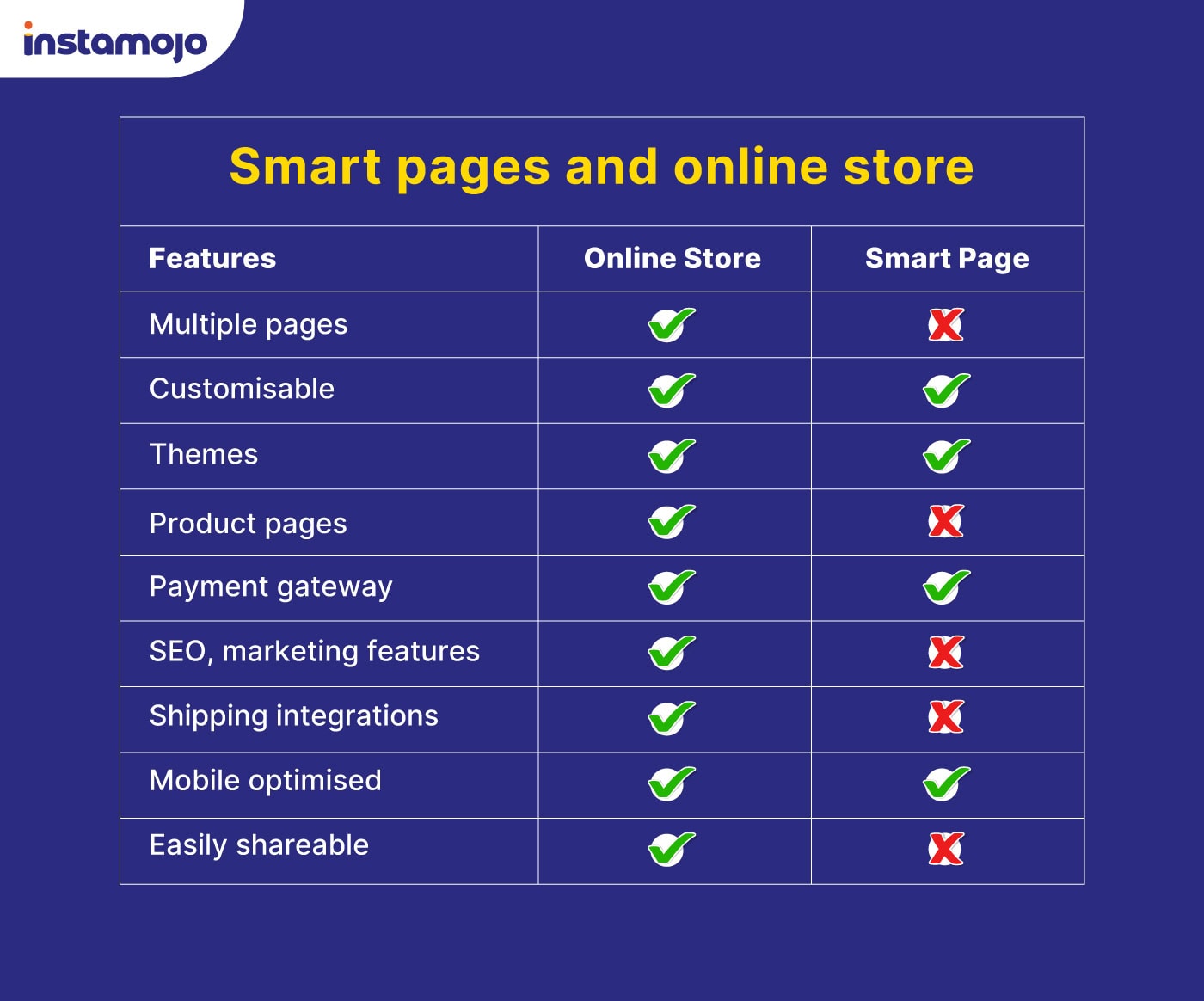 instamojo

Smart pages and online store

| Features | Online Store | Smart Page |
|---|---|---|
| Multiple pages | ✓ | ✗ |
| Customisable | ✓ | ✓ |
| Themes | ✓ | ✓ |
| Product pages | ✓ | ✗ |
| Payment gateway | ✓ | ✓ |
| SEO, marketing features | ✓ | ✗ |
| Shipping integrations | ✓ | ✗ |
| Mobile optimised | ✓ | ✓ |
| Easily shareable | ✓ | ✗ |